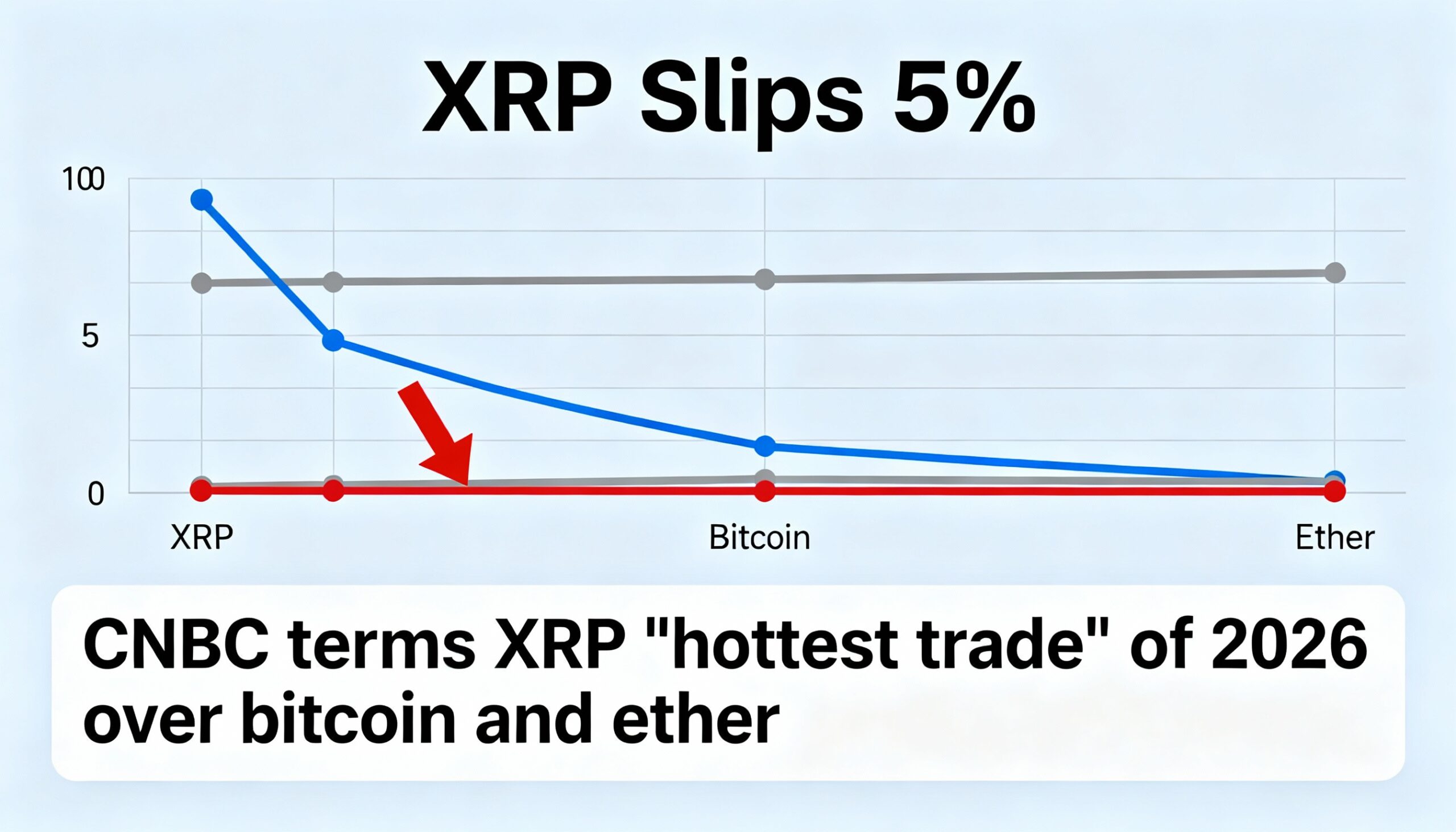 XRP Slips 5%

100

5

0

XRP

Bitcoin

Ether

CNBC terms XRP "hottest trade" of 2026 over bitcoin and ether